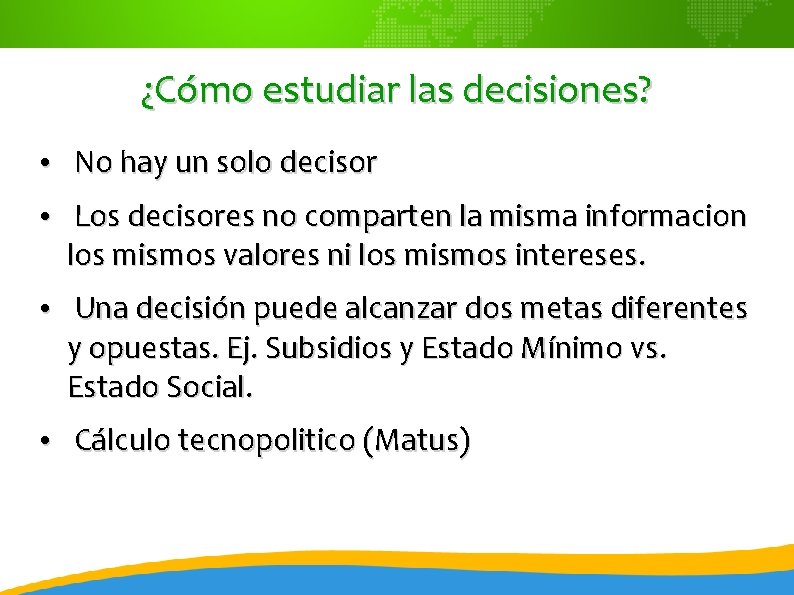 ¿Cómo estudiar las decisiones?

• No hay un solo decisor

• Los decisores no comparten la misma informacion los mismos valores ni los mismos intereses.

• Una decisión puede alcanzar dos metas diferentes y opuestas. Ej. Subsidios y Estado Mínimo vs. Estado Social.

• Cálculo tecnopolitico (Matus)